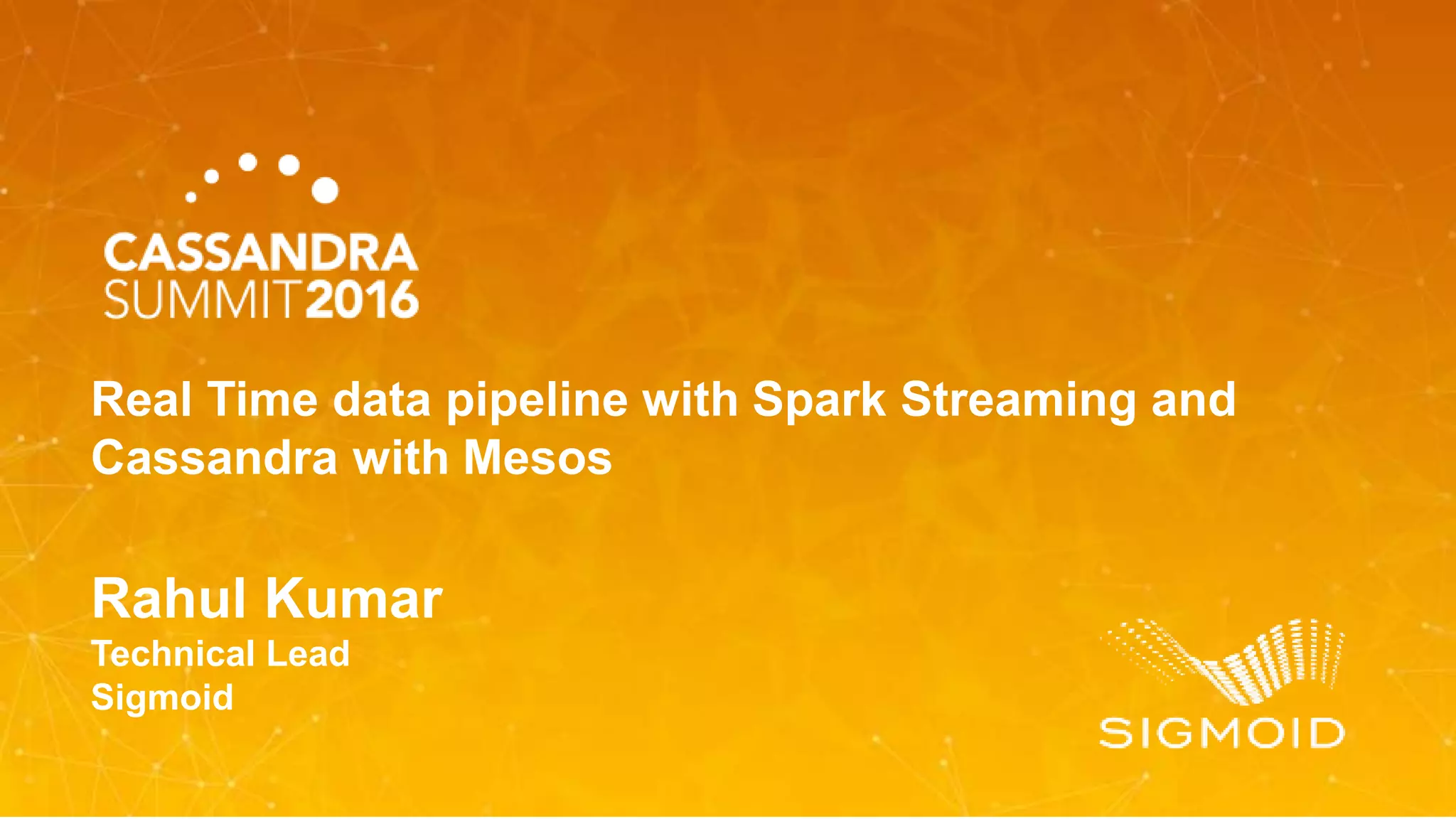 CASSANDRA
SUMMIT2016

Real Time data pipeline with Spark Streaming and Cassandra with Mesos

Rahul Kumar
Technical Lead
Sigmoid

SIGMOID